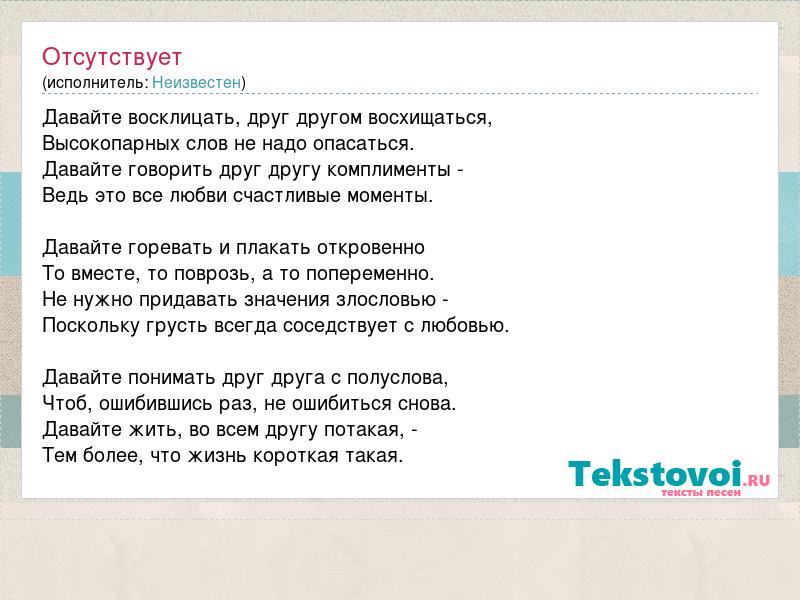 Отсутствует
(исполнитель: Неизвестен)

Давайте восклицать, друг другом восхищаться,
Высокопарных слов не надо опасаться.
Давайте говорить друг другу комплименты -
Ведь это все любви счастливые моменты.

Давайте горевать и плакать откровенно
То вместе, то поврозь, а то попеременно.
Не нужно придавать значения злословью -
Поскольку грусть всегда соседствует с любовью.

Давайте понимать друг друга с полуслова,
Чтоб, ошибившись раз, не ошибиться снова.
Давайте жить, во всем другу потакая, -
Тем более, что жизнь короткая такая.

Tekstovoi.RU
тексты песен